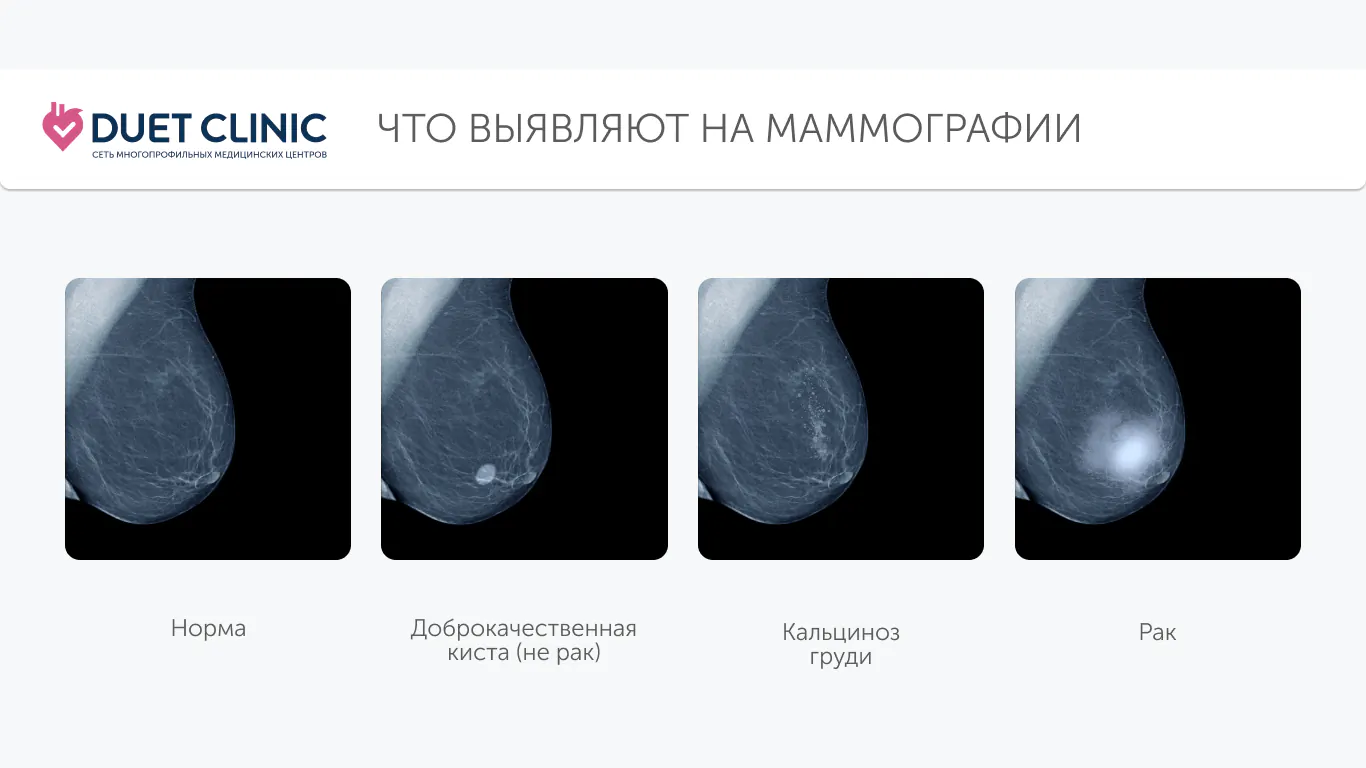 DUET CLINIC
СЕТЬ МНОГОПРОФИЛЬНЫХ МЕДИЦИНСКИХ ЦЕНТРОВ

ЧТО ВЫЯВЛЯЮТ НА МАММОГРАФИИ

Норма

Доброкачественная киста (не рак)

Кальциноз груди

Рак